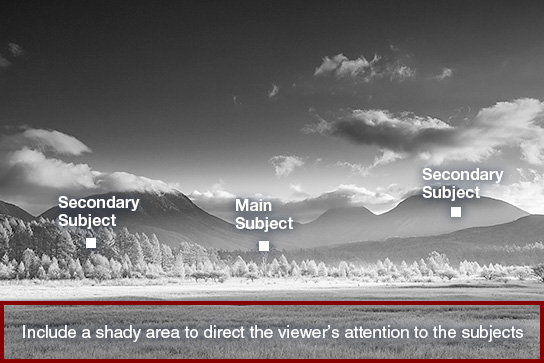 Secondary Subject

Main Subject

Secondary Subject

Include a shady area to direct the viewer's attention to the subjects